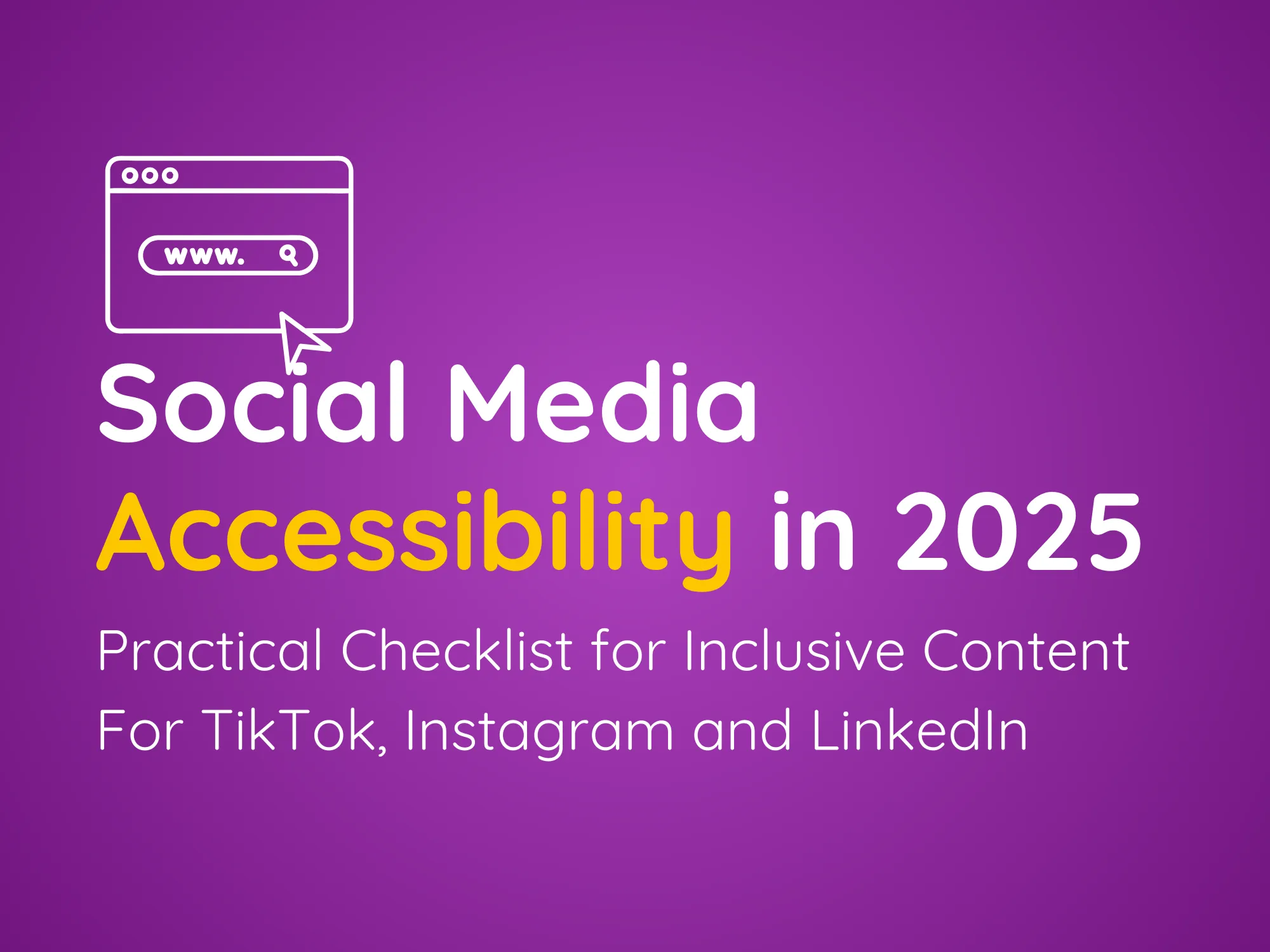 www.

Social Media Accessibility in 2025

Practical Checklist for Inclusive Content For TikTok, Instagram and LinkedIn